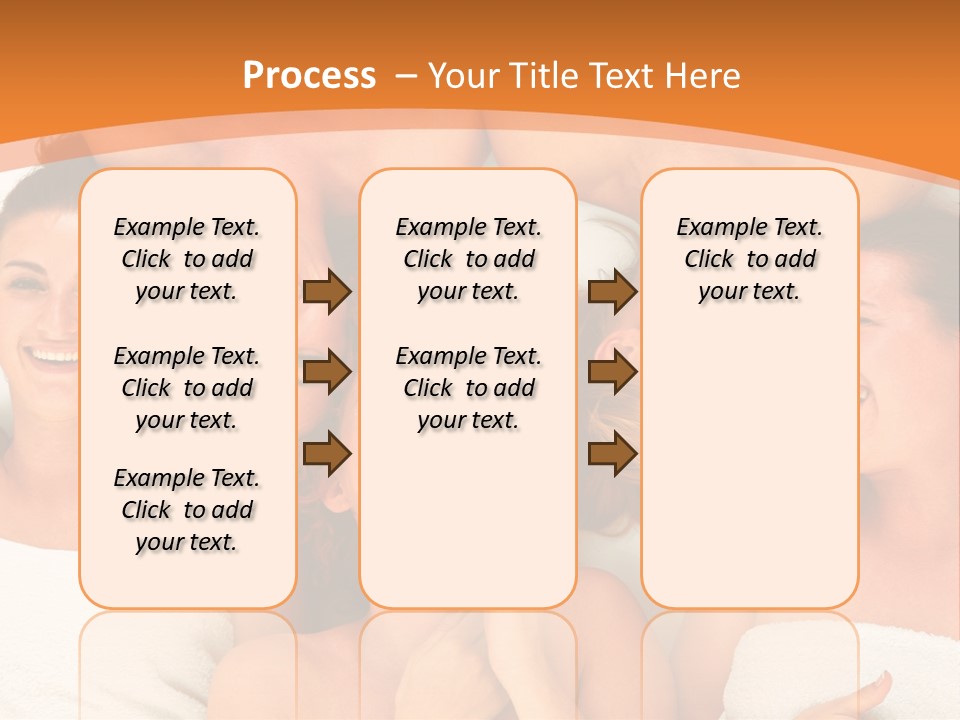 Process – Your Title Text Here

Example Text. Click to add your text.

Example Text. Click to add your text.

Example Text. Click to add your text.

Example Text. Click to add your text.

Example Text. Click to add your text.

Example Text. Click to add your text.